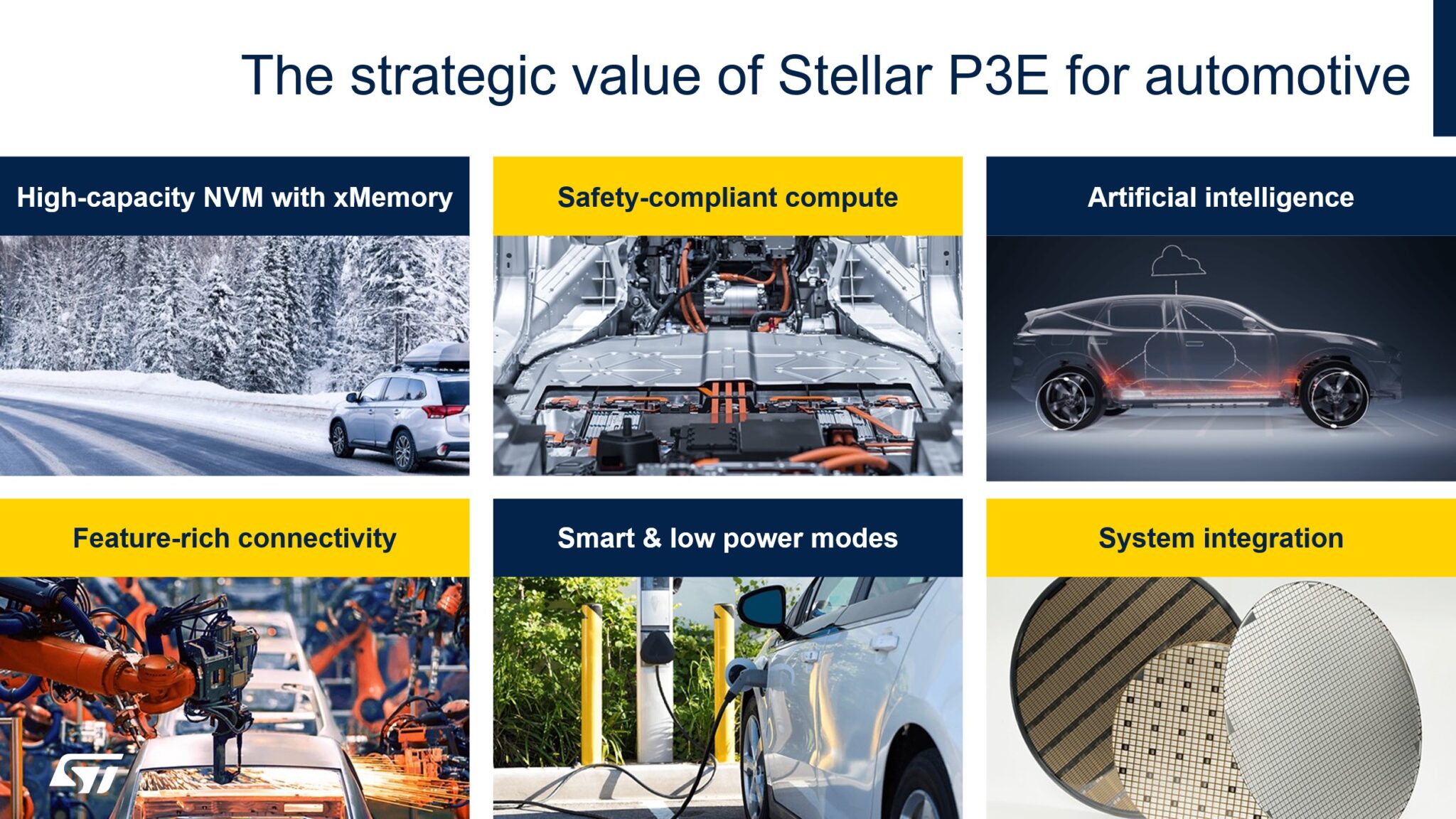 The strategic value of Stellar P3E for automotive

High-capacity NVM with xMemory

Safety-compliant compute

Artificial intelligence

Feature-rich connectivity

Smart & low power modes

System integration

ST